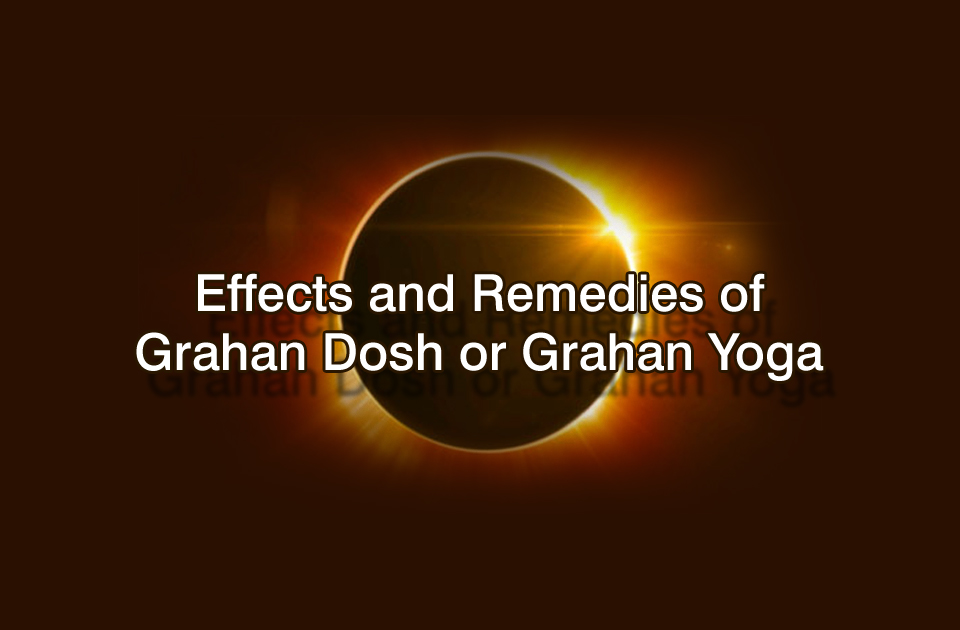 Effects and Remedies of Grahan Dosh or Grahan Yoga